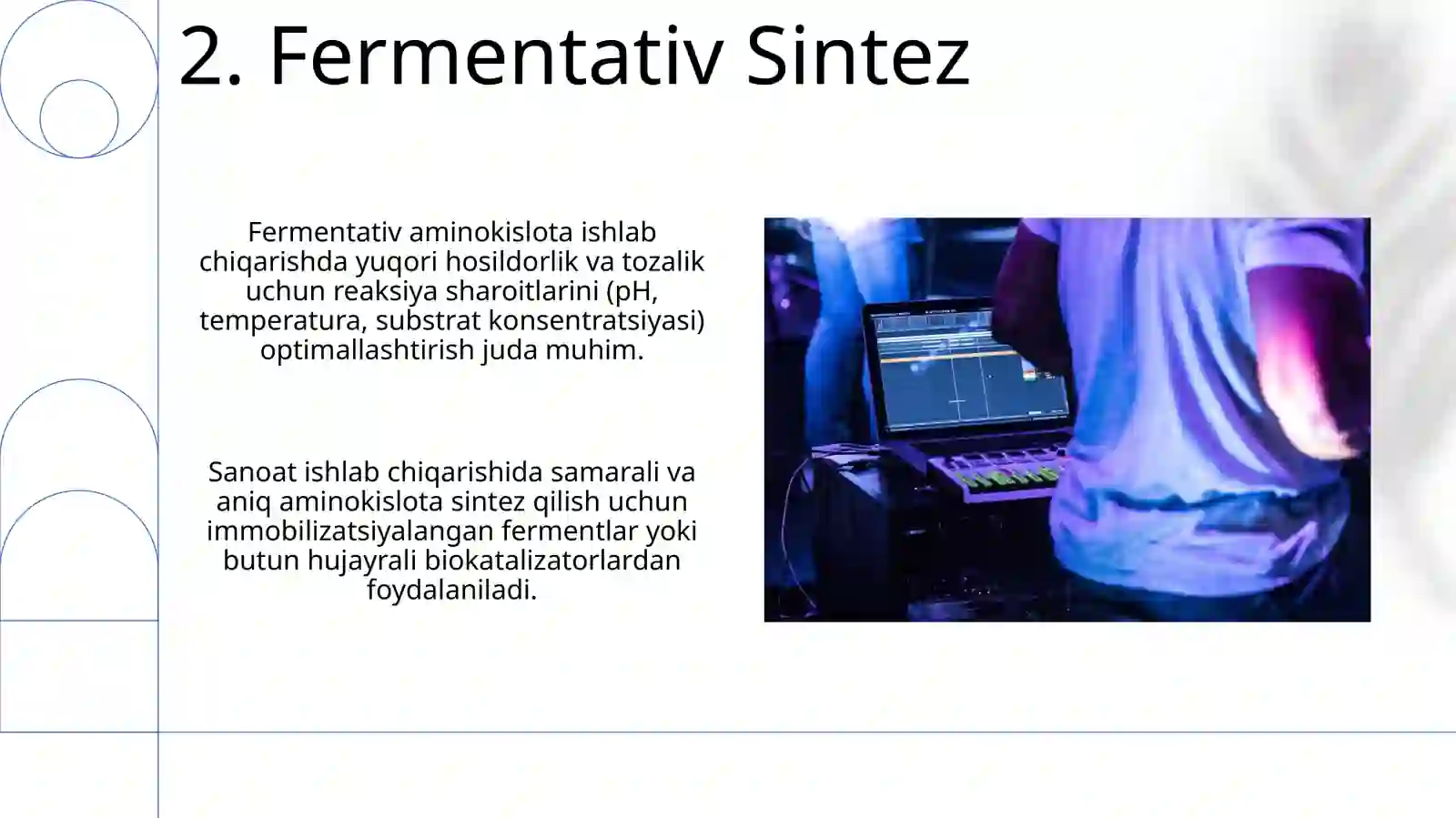 2. Fermentativ Sintez

Fermentativ aminokislota ishlab chiqarishda yuqori hosildorlik va tozalik uchun reaksiya sharoitlarini (pH, temperatura, substrat konsentratsiyasi) optimallashtirish juda muhim.

Sanoat ishlab chiqarishida samarali va aniq aminokislota sintez qilish uchun immobilizatsiyalangan fermentlar yoki butun hujayrali biokatalizatorlardan foydalaniladi.